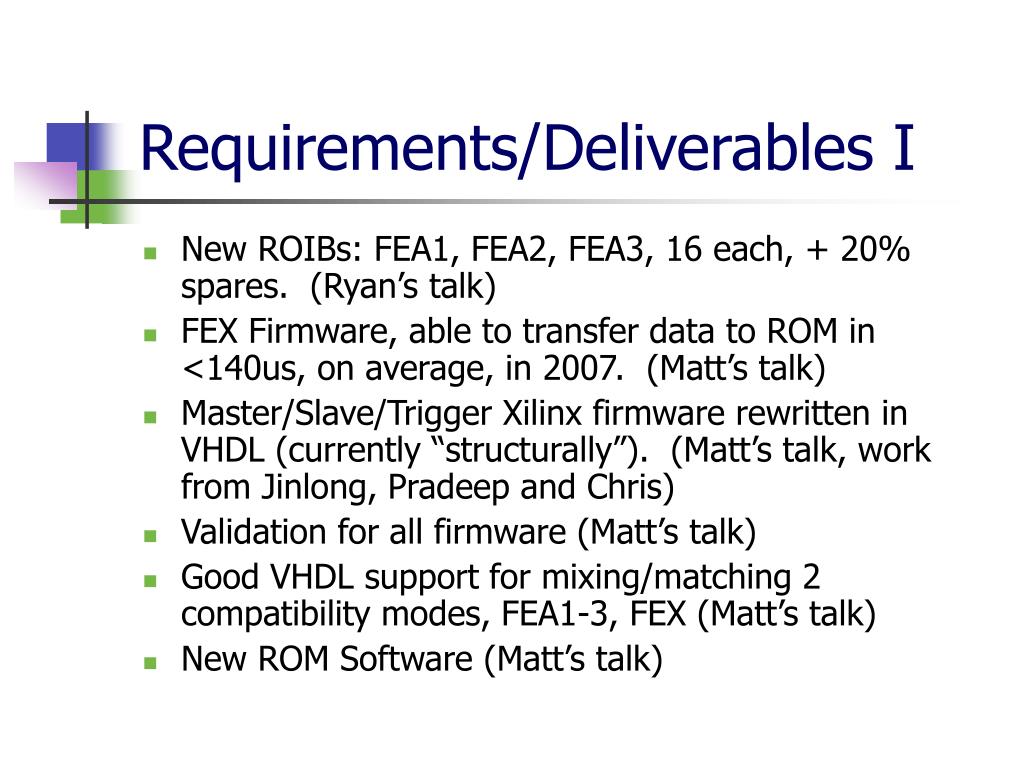 Requirements/Deliverables I

- New ROIBs: FEA1, FEA2, FEA3, 16 each, + 20% spares. (Ryan’s talk)
- FEX Firmware, able to transfer data to ROM in <140us, on average, in 2007. (Matt’s talk)
- Master/Slave/Trigger Xilinx firmware rewritten in VHDL (currently “structurally”). (Matt’s talk, work from Jinlong, Pradeep and Chris)
- Validation for all firmware (Matt’s talk)
- Good VHDL support for mixing/matching 2 compatibility modes, FEA1-3, FEX (Matt’s talk)
- New ROM Software (Matt’s talk)